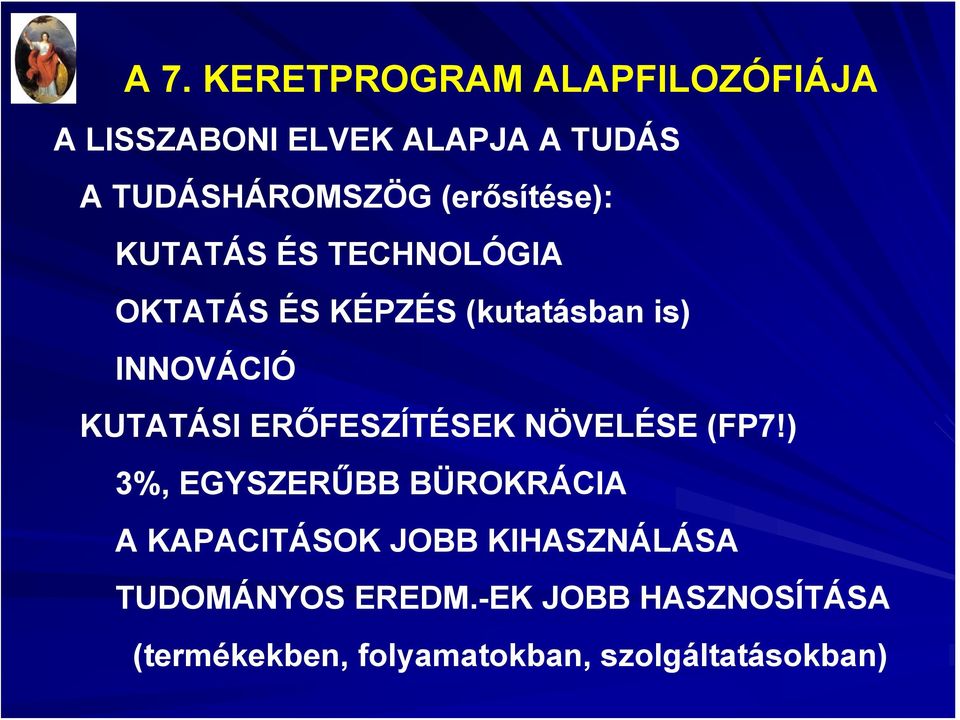 A 7. KERETPROGRAM ALAPFILOZÓFIÁJA

A LISSZABONI ELVEK ALAPJA A TUDÁS

A TUDÁSHÁROMSZÖG (erősítése):

KUTATÁS ÉS TECHNOLÓGIA

OKTATÁS ÉS KÉPZÉS (kutatásban is)

INNOVÁCIÓ

KUTATÁSI ERŐFESZÍTÉSEK NÖVELÉSE (FP7!)

3%, EGYSZERŰBB BÜROKRÁCIA

A KAPACITÁSOK JOBB KIHASZNÁLÁSA

TUDOMÁNYOS EREDM.-EK JOBB HASZNOSÍTÁSA

(termékekben, folyamatokban, szolgáltatásokban)